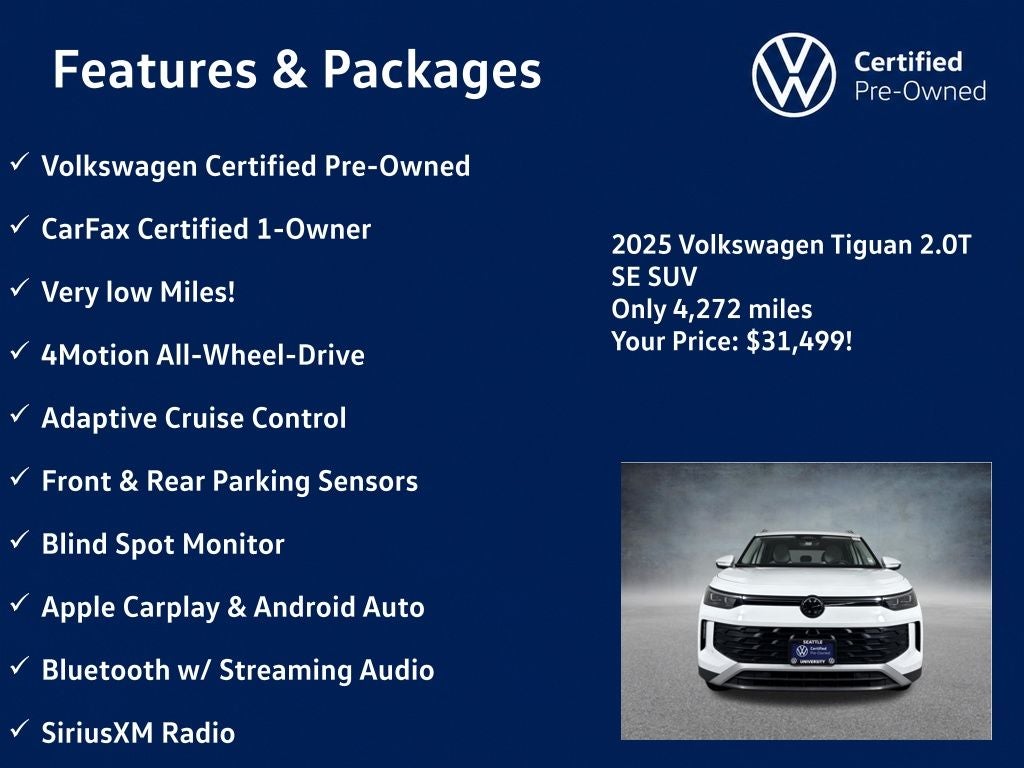 Features & Packages

Certified
Pre-Owned

✓ Volkswagen Certified Pre-Owned

✓ CarFax Certified 1-Owner

✓ Very low Miles!

✓ 4Motion All-Wheel-Drive

✓ Adaptive Cruise Control

✓ Front & Rear Parking Sensors

✓ Blind Spot Monitor

✓ Apple Carplay & Android Auto

✓ Bluetooth w/ Streaming Audio

✓ SiriusXM Radio

2025 Volkswagen Tiguan 2.0T SE SUV
Only 4,272 miles
Your Price: $31,499!

SEATTLE
Certified
Pre-Owned
UNIVERSITY